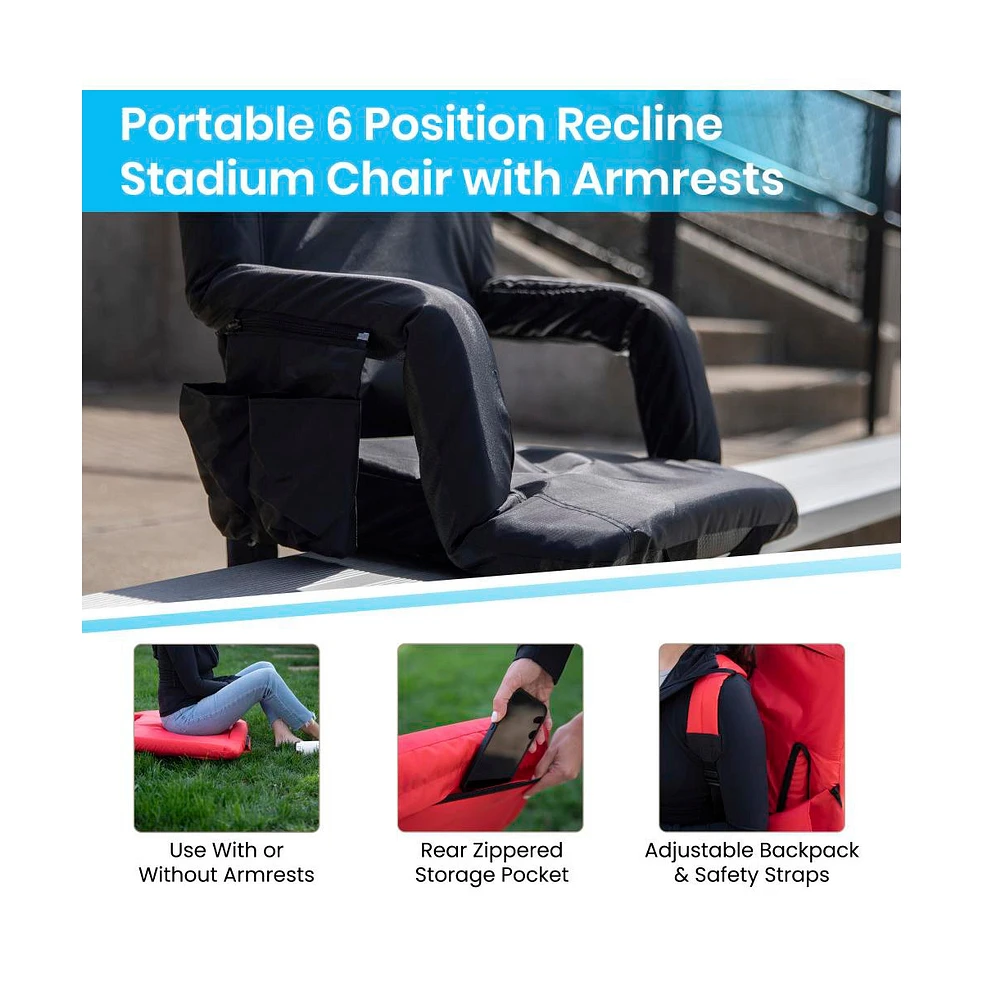 Portable 6 Position Recline Stadium Chair with Armrests

Use With or Without Armrests

Rear Zippered Storage Pocket

Adjustable Backpack & Safety Straps